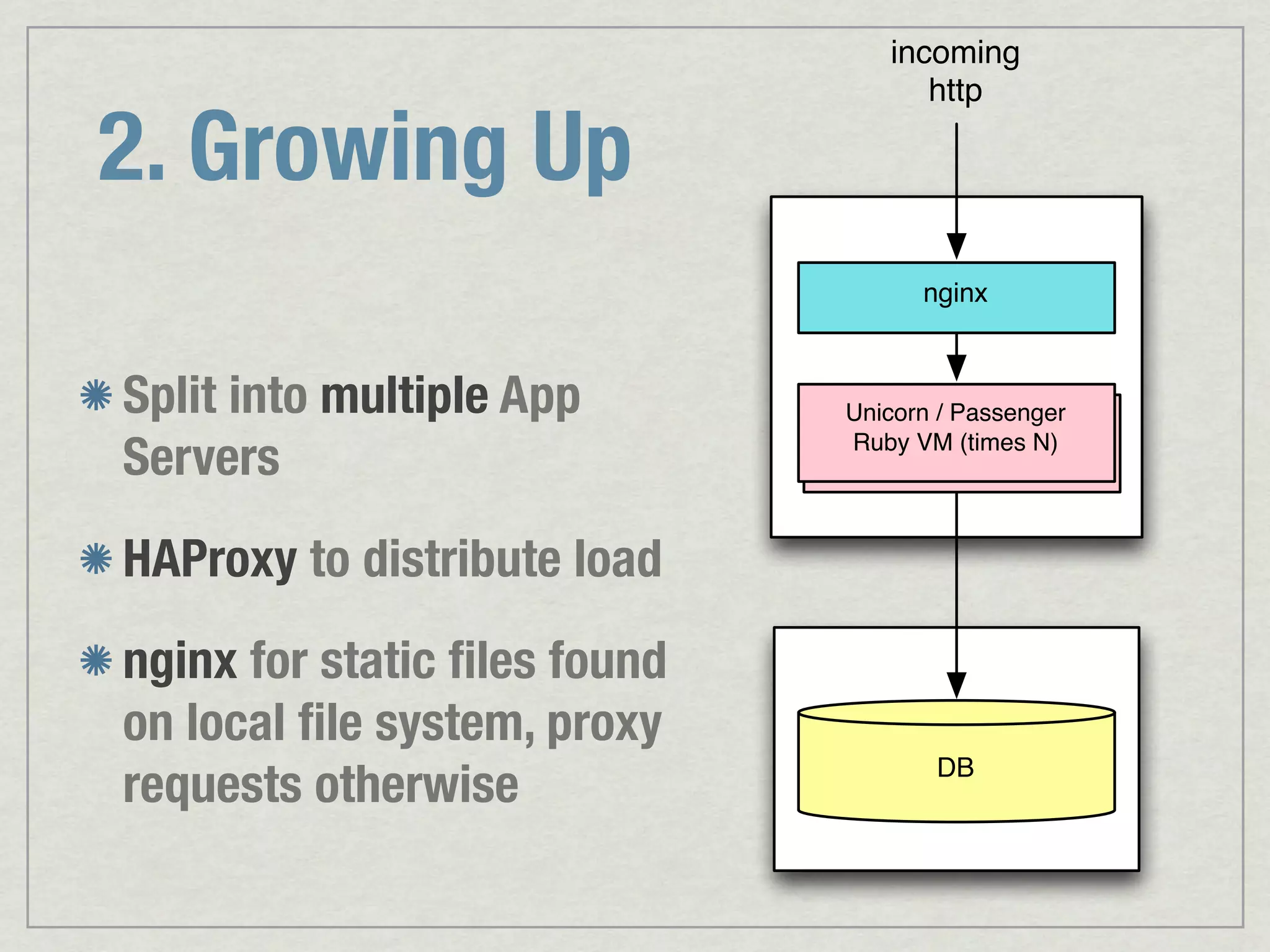 2. Growing Up

Split into multiple App Servers

HAProxy to distribute load

nginx for static files found on local file system, proxy requests otherwise

incoming http

nginx

Unicorn / Passenger Ruby VM (times N)

DB